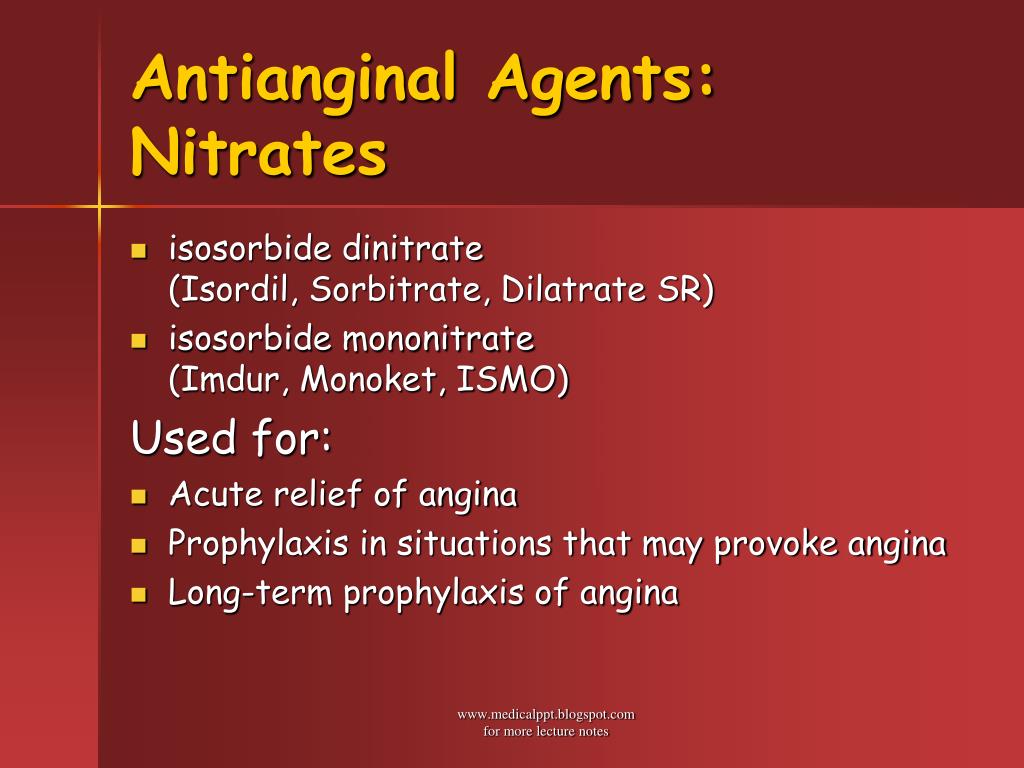 Antianginal Agents: Nitrates

- isosorbide dinitrate (Isordil, Sorbitrate, Dilatrate SR)
- isosorbide mononitrate (Imdur, Monoket, ISMO)

Used for:

- Acute relief of angina
- Prophylaxis in situations that may provoke angina
- Long-term prophylaxis of angina

www.medicalppt.blogspot.com
for more lecture notes